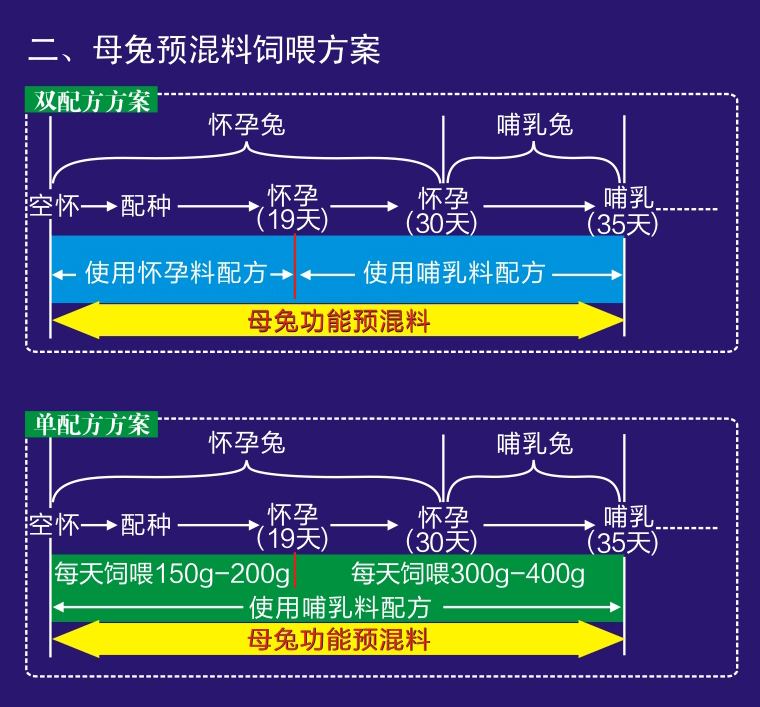 二、母兔预混料饲喂方案

双配方方案

怀孕兔

哺乳兔

空怀 → 配种 → 怀孕 (19天) → 怀孕 (30天) → 哺乳 (35天)

使用怀孕料配方

使用哺乳料配方

母兔功能预混料

单配方方案

怀孕兔

哺乳兔

空怀 → 配种 → 怀孕 (19天) → 怀孕 (30天) → 哺乳 (35天)

每天饲喂150g-200g

每天饲喂300g-400g

使用哺乳料配方

母兔功能预混料